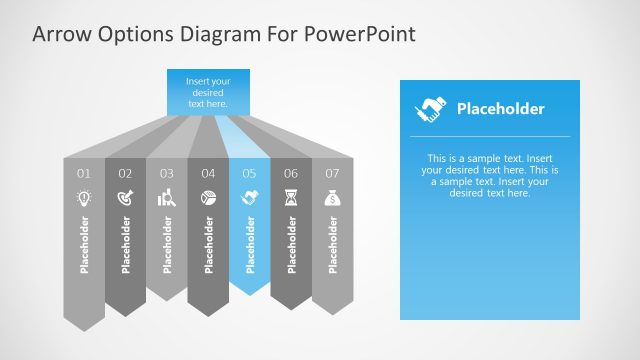 Arrow Options Diagram For PowerPoint

Insert your desired text here.

01
Placeholder

02
Placeholder

03
Placeholder

04
Placeholder

05
Placeholder

06
Placeholder

07
Placeholder

Placeholder

This is a sample text. Insert your desired text here. This is a sample text. Insert your desired text here.